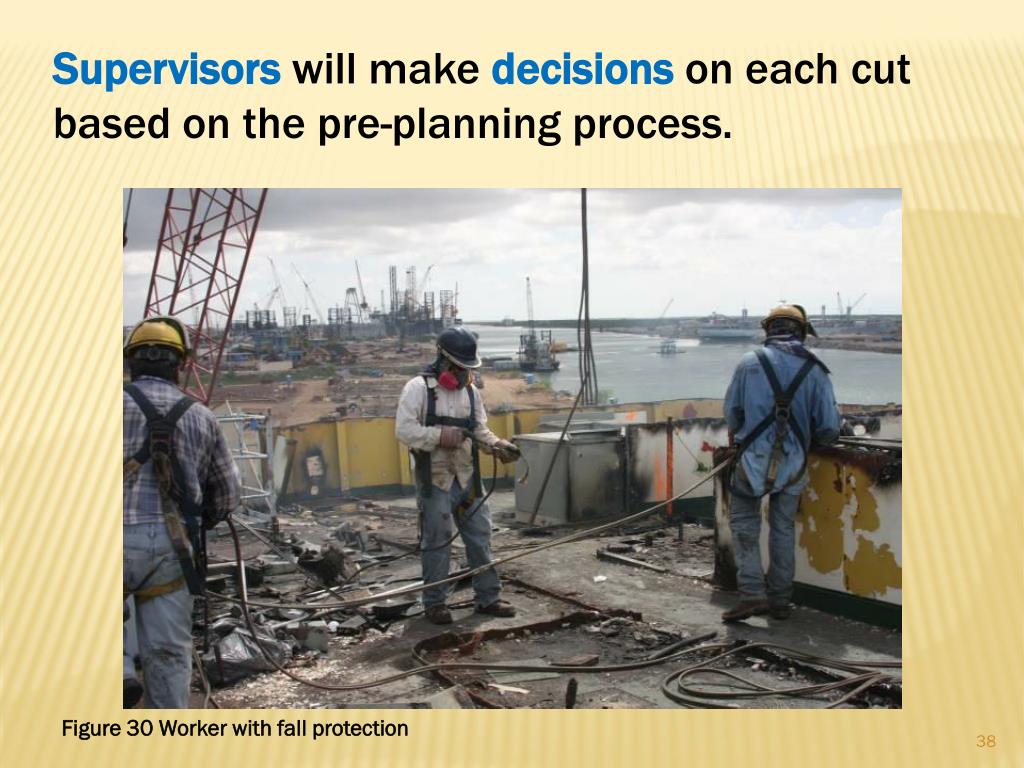 Supervisors will make decisions on each cut based on the pre-planning process.

Figure 30 Worker with fall protection

38